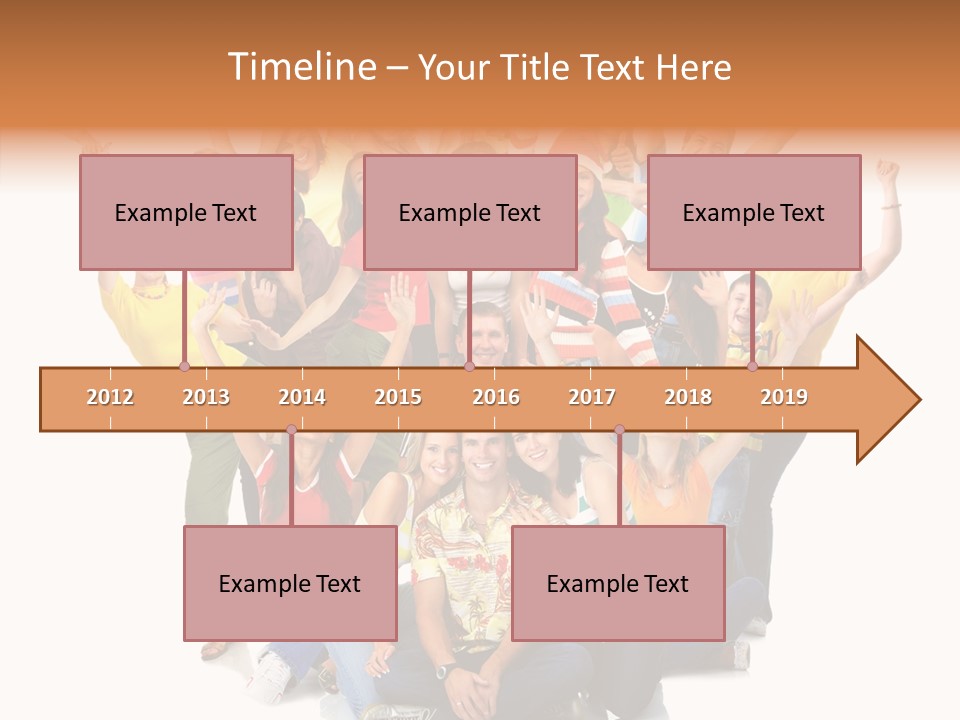 Timeline – Your Title Text Here

Example Text

Example Text

Example Text

2012 2013 2014 2015 2016 2017 2018 2019

Example Text

Example Text